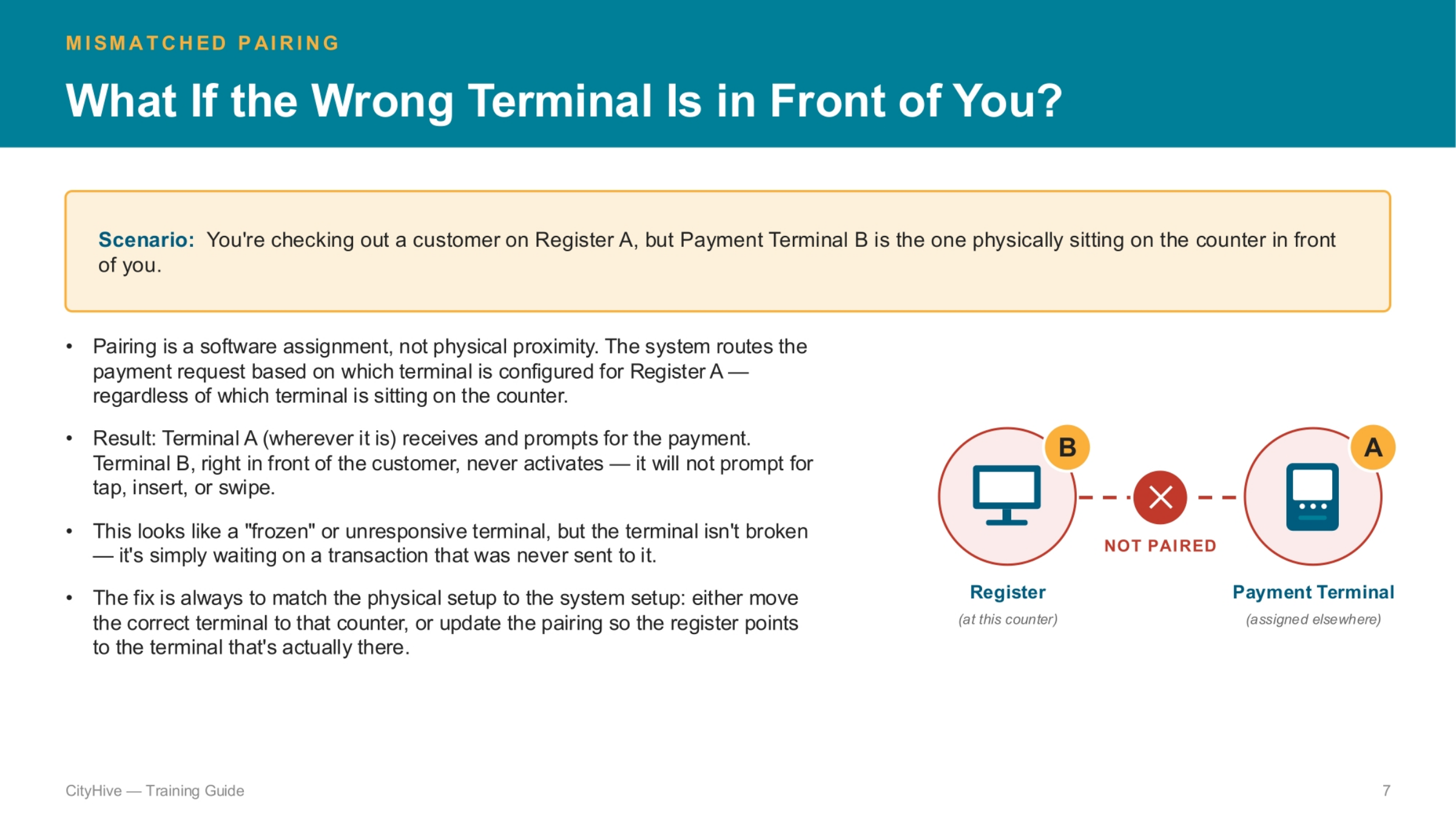 MISMATCHED PAIRING

What If the Wrong Terminal Is in Front of You?

Scenario: You're checking out a customer on Register A, but Payment Terminal B is the one physically sitting on the counter in front of you.

• Pairing is a software assignment, not physical proximity. The system routes the payment request based on which terminal is configured for Register A — regardless of which terminal is sitting on the counter.

• Result: Terminal A (wherever it is) receives and prompts for the payment. Terminal B, right in front of the customer, never activates — it will not prompt for tap, insert, or swipe.

• This looks like a "frozen" or unresponsive terminal, but the terminal isn't broken — it's simply waiting on a transaction that was never sent to it.

• The fix is always to match the physical setup to the system setup: either move the correct terminal to that counter, or update the pairing so the register points to the terminal that's actually there.

B

A

NOT PAIRED

Register
(at this counter)

Payment Terminal
(assigned elsewhere)

CityHive — Training Guide

7